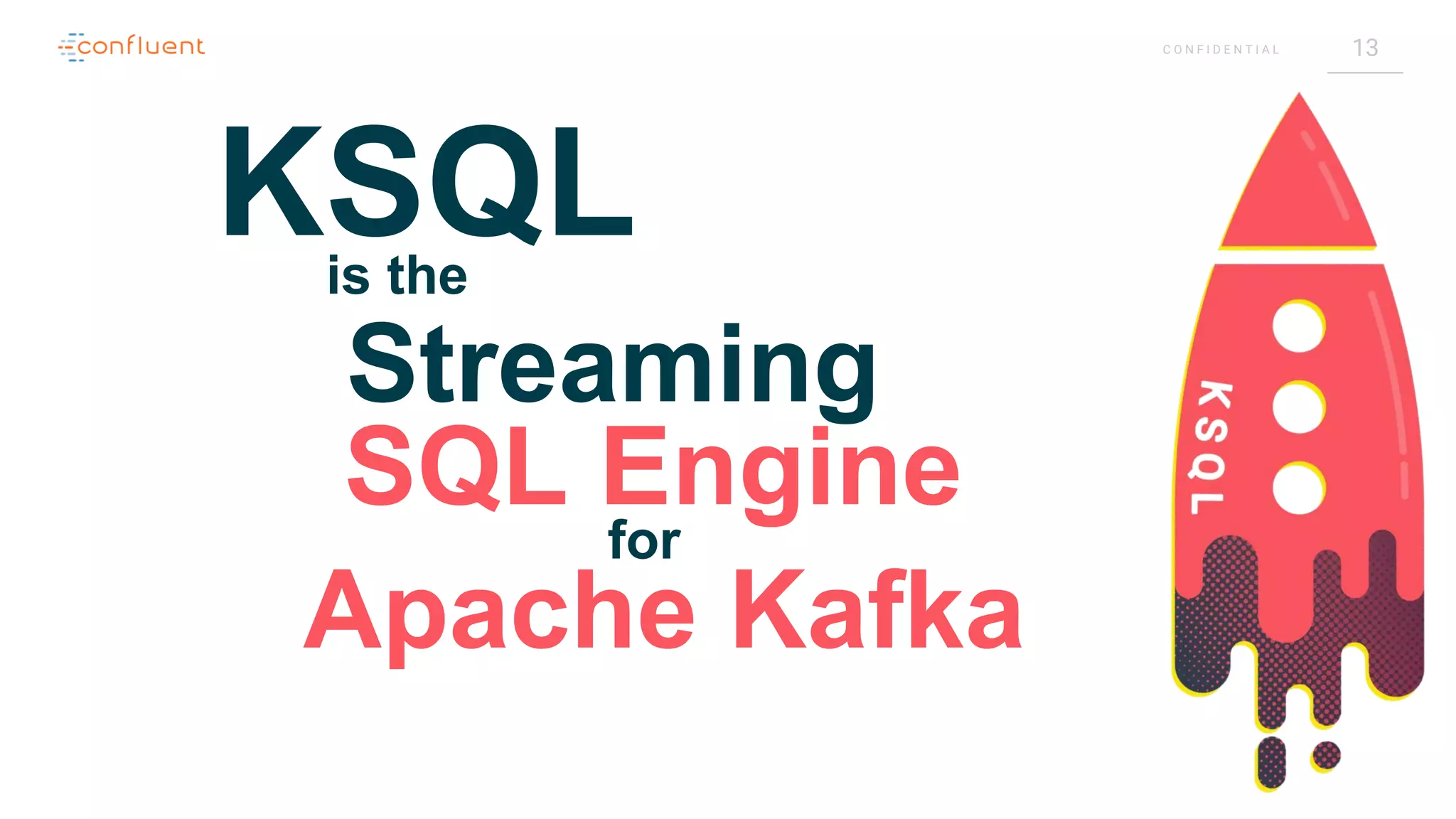 confluent

CONFIDENTIAL 13

KSQL
is the
Streaming
SQL Engine
for
Apache Kafka

KSQL